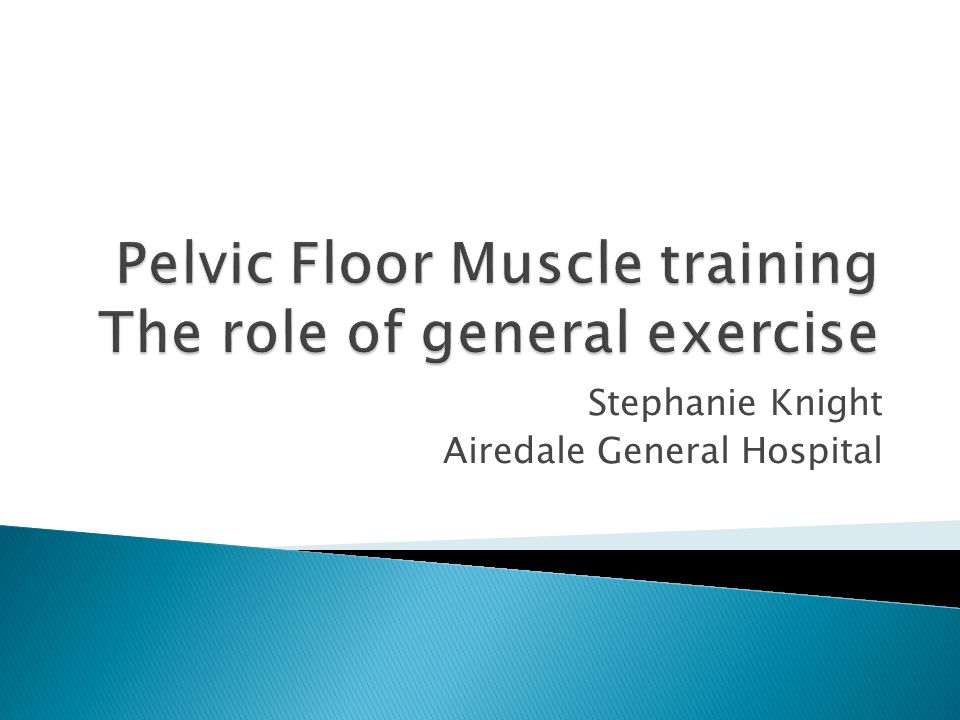 Pelvic Floor Muscle training
The role of general exercise

Stephanie Knight
Airedale General Hospital